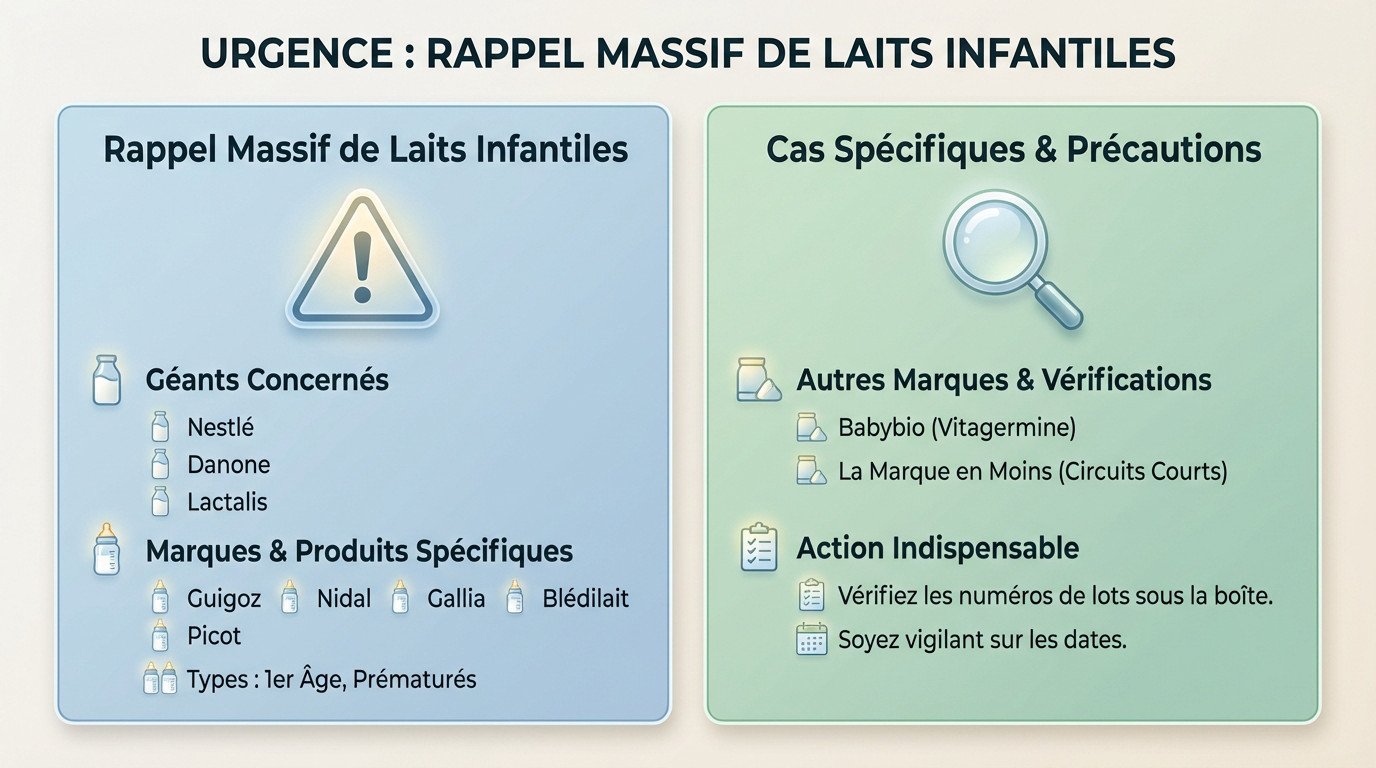 URGENCE : RAPPEL MASSIF DE LAITS INFANTILES

Rappel Massif de Laits Infantiles

Géants Concernés

Nestlé

Danone

Lactalis

Marques & Produits Spécifiques

Guigoz Nidal Gallia Blédilait

Picot

Types : 1er Âge, Prématurés

Cas Spécifiques & Précautions

Autres Marques & Vérifications

Babybio (Vitagermine)

La Marque en Moins (Circuits Courts)

Action Indispensable

Vérifiez les numéros de lots sous la boîte.

Soyez vigilant sur les dates.